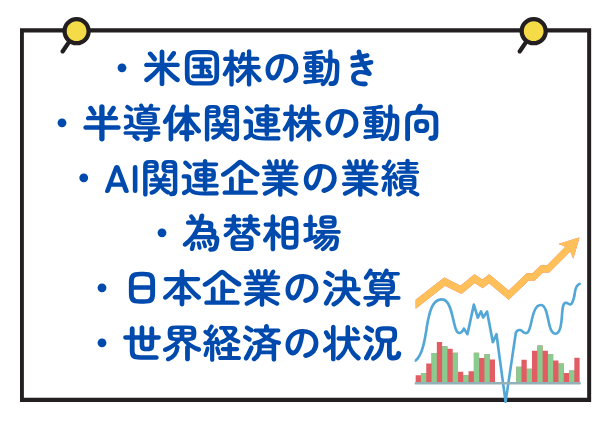 ・米国株の動き
・半導体関連株の動向
・AI関連企業の業績
・為替相場
・日本企業の決算
・世界経済の状況